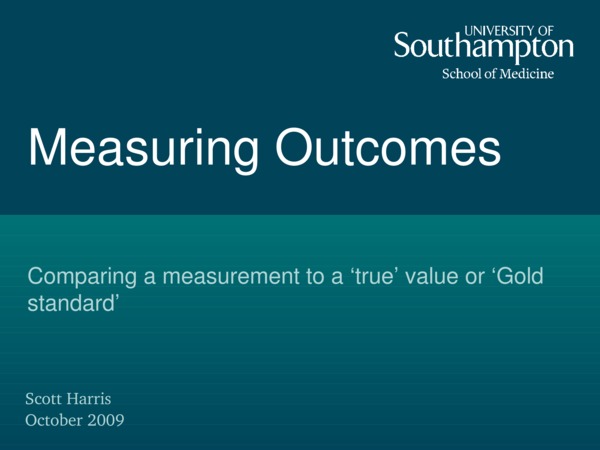 UNIVERSITY OF
Southampton
School of Medicine

Measuring Outcomes

Comparing a measurement to a ‘true’ value or ‘Gold standard’

Scott Harris
October 2009